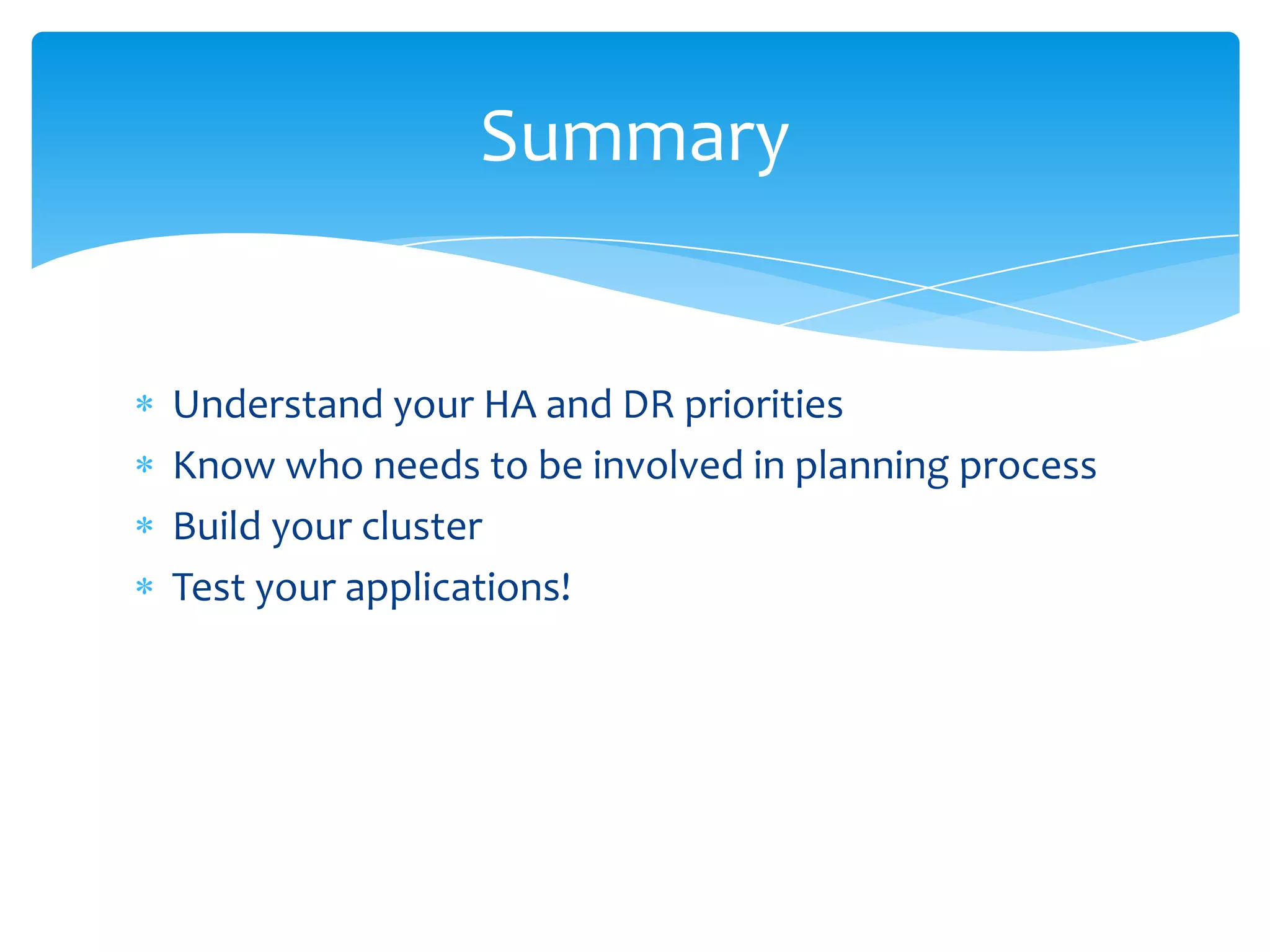 Summary

* Understand your HA and DR priorities
* Know who needs to be involved in planning process
* Build your cluster
* Test your applications!